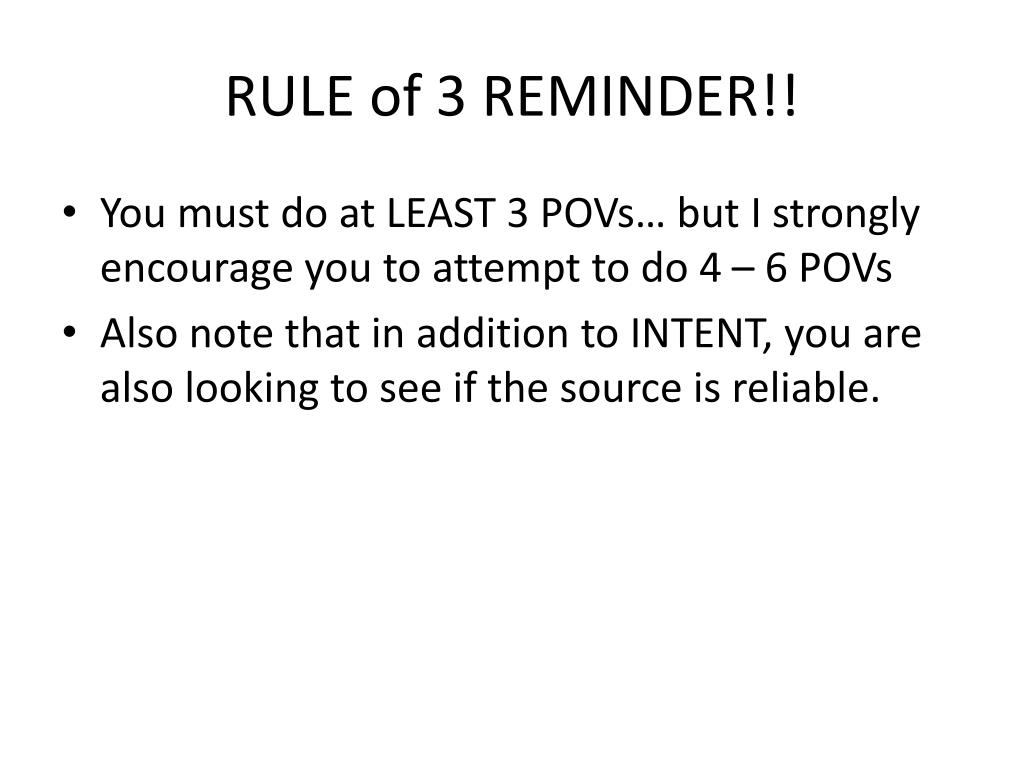 RULE of 3 REMINDER!!

• You must do at LEAST 3 POVs… but I strongly encourage you to attempt to do 4 – 6 POVs
• Also note that in addition to INTENT, you are also looking to see if the source is reliable.